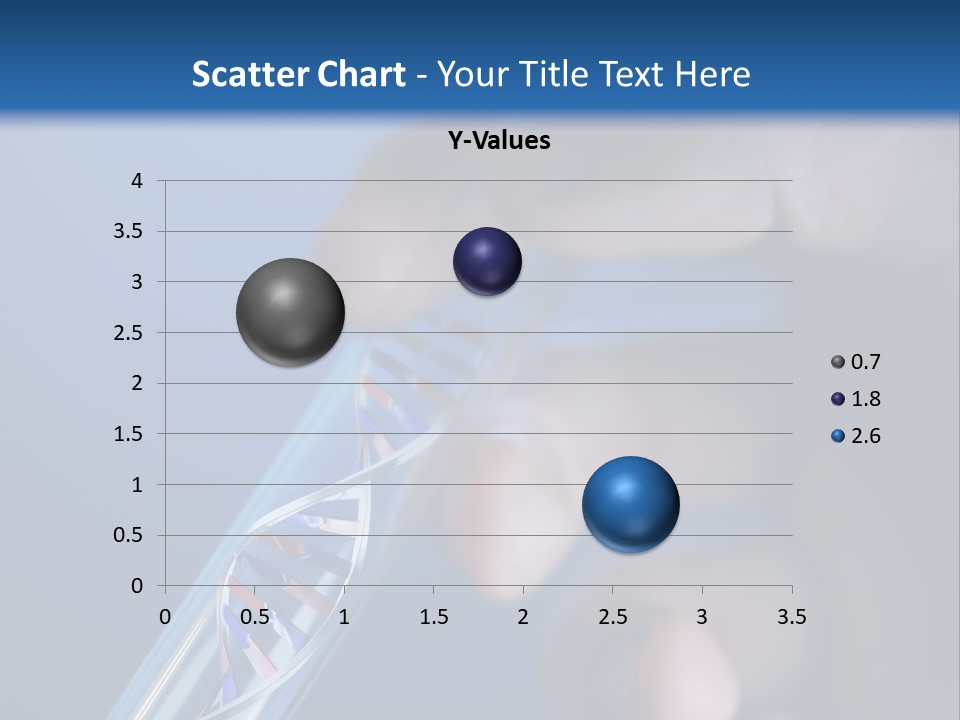 Scatter Chart - Your Title Text Here

Y-Values

4
3.5
3
2.5
2
1.5
1
0.5
0

0 0.5 1 1.5 2 2.5 3 3.5

0.7
1.8
2.6